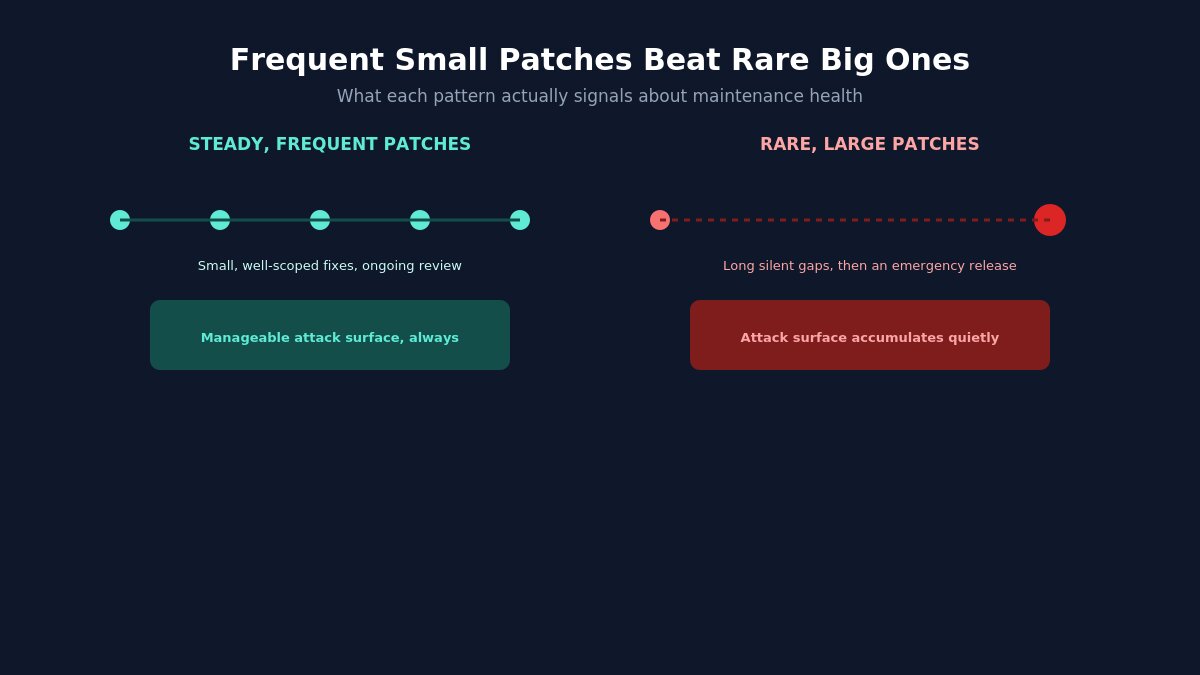 Frequent Small Patches Beat Rare Big Ones

What each pattern actually signals about maintenance health

STEADY, FREQUENT PATCHES

Small, well-scoped fixes, ongoing review

Manageable attack surface, always

RARE, LARGE PATCHES

Long silent gaps, then an emergency release

Attack surface accumulates quietly